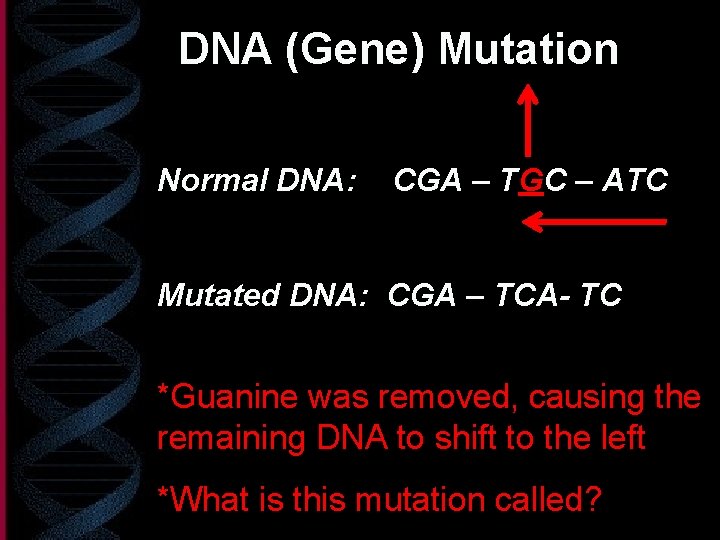 DNA (Gene) Mutation

Normal DNA: CGA – TGC – ATC

Mutated DNA: CGA – TCA- TC

*Guanine was removed, causing the remaining DNA to shift to the left

*What is this mutation called?